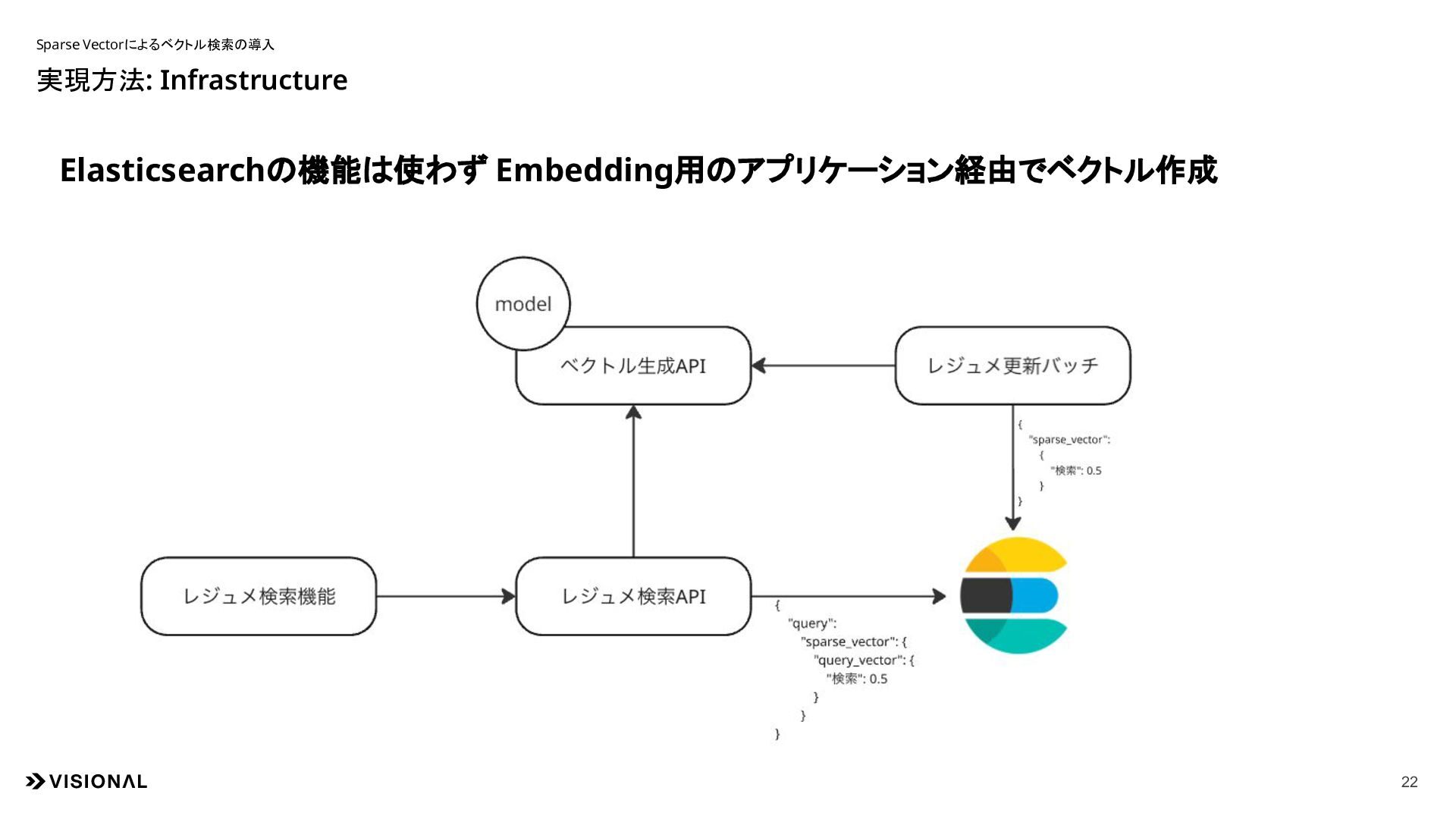 Sparse Vectorによるベクトル検索の導入

実現方法: Infrastructure

Elasticsearchの機能は使わず Embedding用のアプリケーション経由でベクトル作成

model

ベクトル生成API

レジュメ更新バッチ

{
"sparse_vector":
{
"検索": 0.5
}
}

レジュメ検索機能

レジュメ検索API

{
"query":
"sparse_vector": {
"query_vector": {
"検索": 0.5
}
}
}

VISIONAL

22